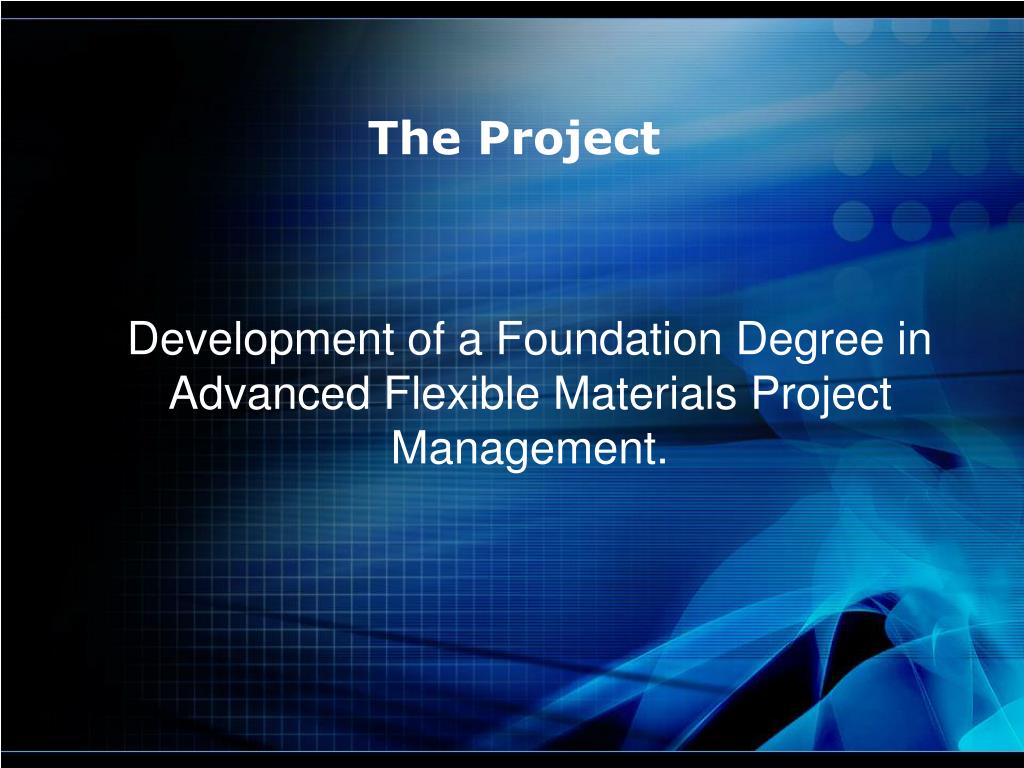 The Project

Development of a Foundation Degree in Advanced Flexible Materials Project Management.